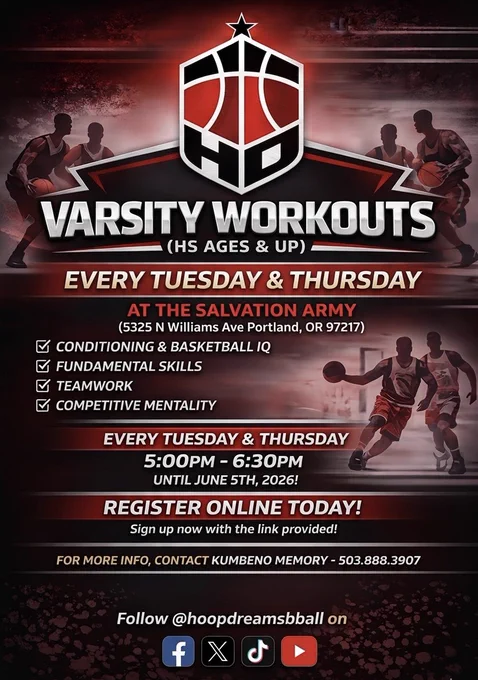 HD

VARSITY WORKOUTS
(HS AGES & UP)

EVERY TUESDAY & THURSDAY

AT THE SALVATION ARMY
(5325 N Williams Ave Portland, OR 97217)

CONDITIONING & BASKETBALL IQ
FUNDAMENTAL SKILLS
TEAMWORK
COMPETITIVE MENTALITY

EVERY TUESDAY & THURSDAY
5:00PM - 6:30PM
UNTIL JUNE 5TH, 2026!

REGISTER ONLINE TODAY!
Sign up now with the link provided!

FOR MORE INFO, CONTACT KUMBENO MEMORY - 503.888.3907

Follow @hoopdreamsbball on